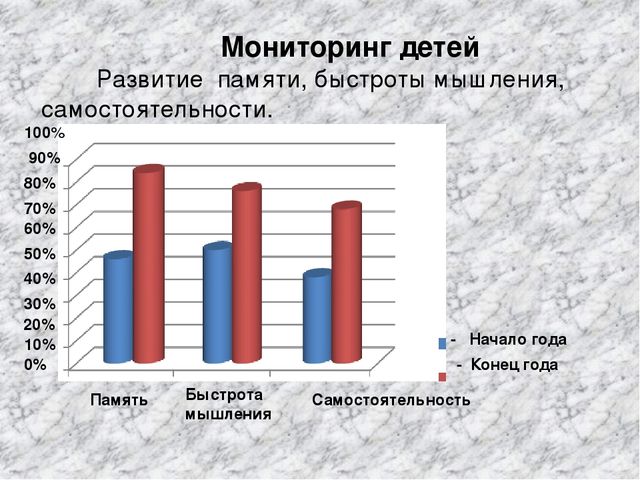 Мониторинг детей

Развитие памяти, быстроты мышления, самостоятельности.

100%
90%
80%
70%
60%
50%
40%
30%
20%
10%
0%

Память
Быстрота мышления
Самостоятельность

- Начало года
- Конец года